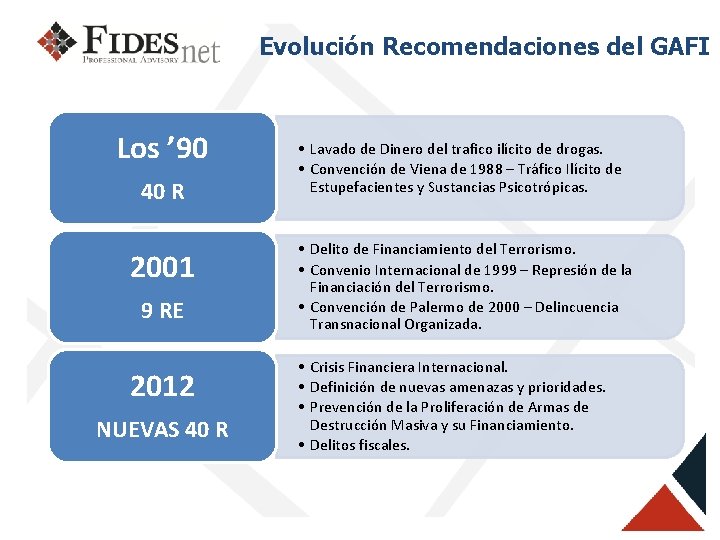 FIDESnet
PROFESSIONAL ADVISORY

Evolución Recomendaciones del GAFI

Los ’90
40 R

• Lavado de Dinero del trafico ilícito de drogas.
• Convención de Viena de 1988 – Tráfico Ilícito de Estupefacientes y Sustancias Psicotrópicas.

2001
9 RE

• Delito de Financiamiento del Terrorismo.
• Convenio Internacional de 1999 – Represión de la Financiación del Terrorismo.
• Convención de Palermo de 2000 – Delincuencia Transnacional Organizada.

2012
NUEVAS 40 R

• Crisis Financiera Internacional.
• Definición de nuevas amenazas y prioridades.
• Prevención de la Proliferación de Armas de Destrucción Masiva y su Financiamiento.
• Delitos fiscales.